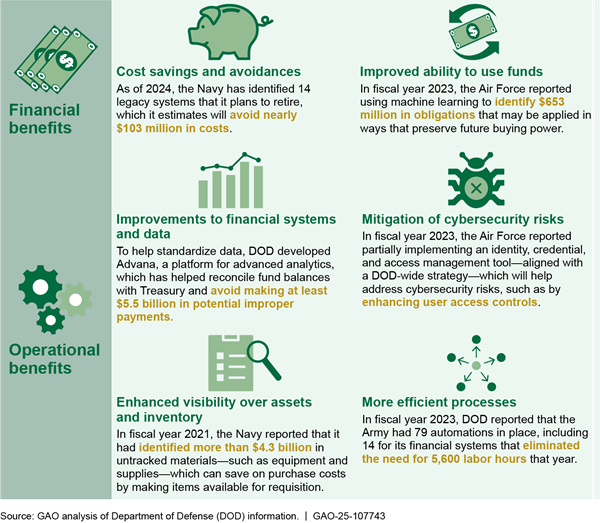 Financial benefits

Cost savings and avoidances
As of 2024, the Navy has identified 14 legacy systems that it plans to retire, which it estimates will avoid nearly $103 million in costs.

Improved ability to use funds
In fiscal year 2023, the Air Force reported using machine learning to identify $653 million in obligations that may be applied in ways that preserve future buying power.

Operational benefits

Improvements to financial systems and data
To help standardize data, DOD developed Advana, a platform for advanced analytics, which has helped reconcile fund balances with Treasury and avoid making at least $5.5 billion in potential improper payments.

Mitigation of cybersecurity risks
In fiscal year 2023, the Air Force reported partially implementing an identity, credential, and access management tool—aligned with a DOD-wide strategy—which will help address cybersecurity risks, such as by enhancing user access controls.

Enhanced visibility over assets and inventory
In fiscal year 2021, the Navy reported that it had identified more than $4.3 billion in untracked materials—such as equipment and supplies—which can save on purchase costs by making items available for requisition.

More efficient processes
In fiscal year 2023, DOD reported that the Army had 79 automations in place, including 14 for its financial systems that eliminated the need for 5,600 labor hours that year.

Source: GAO analysis of Department of Defense (DOD) information. | GAO-25-107743